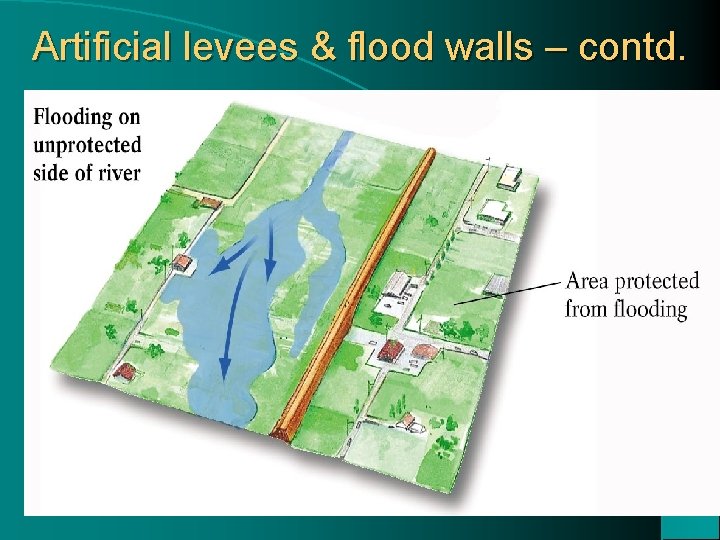 Artificial levees & flood walls – contd.

Flooding on unprotected side of river

Area protected from flooding